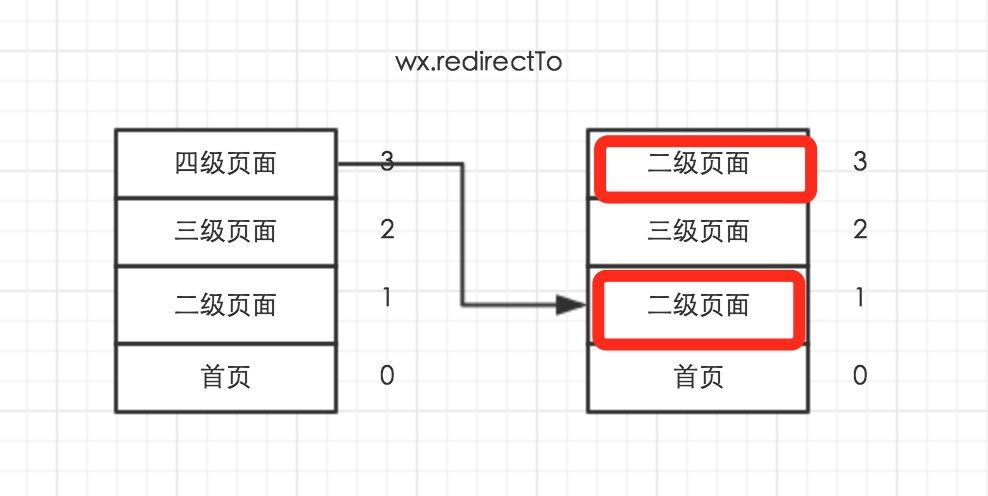 wx.redirectTo

四级页面 3
三级页面 2
二级页面 1
首页 0

二级页面 3
三级页面 2
二级页面 1
首页 0